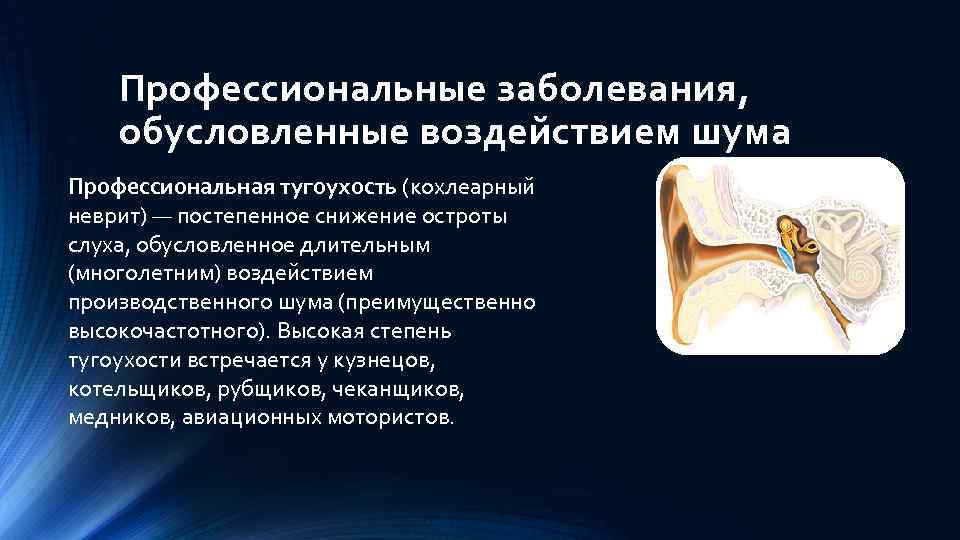 Профессиональные заболевания, обусловленные воздействием шума

Профессиональная тугоухость (кохлеарный неврит) — постепенное снижение остроты слуха, обусловленное длительным (многолетним) воздействием производственного шума (преимущественно высокочастотного). Высокая степень тугоухости встречается у кузнецов, котельщиков, рубщиков, чеканщиков, медников, авиационных мотористов.